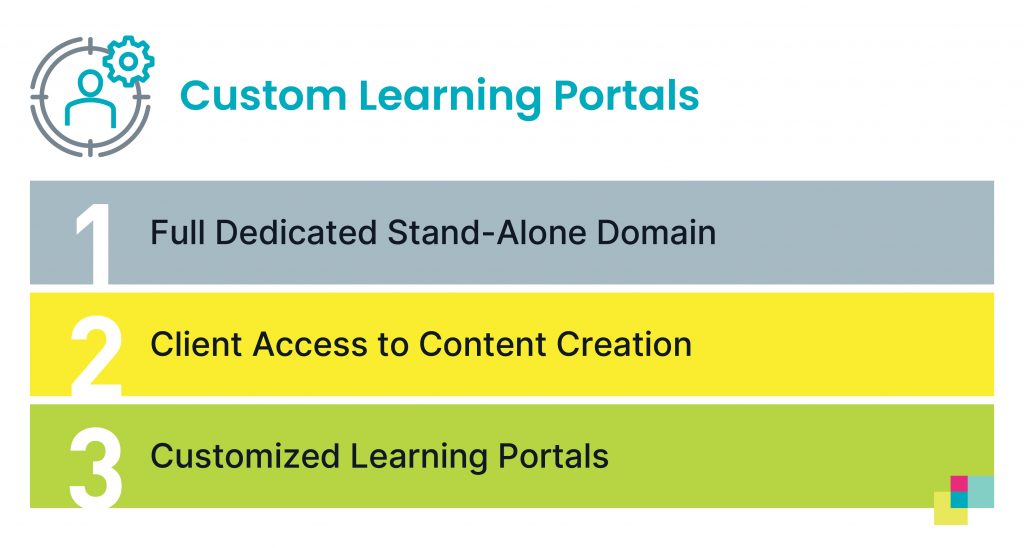 Custom Learning Portals

1 Full Dedicated Stand-Alone Domain

2 Client Access to Content Creation

3 Customized Learning Portals